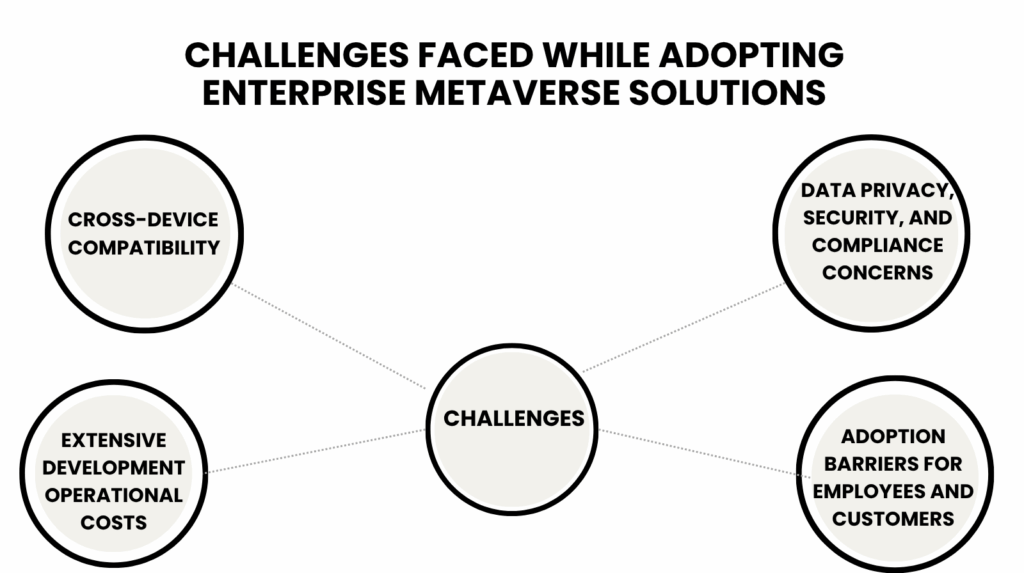 CHALLENGES FACED WHILE ADOPTING ENTERPRISE METAVERSE SOLUTIONS

CROSS-DEVICE COMPATIBILITY

DATA PRIVACY, SECURITY, AND COMPLIANCE CONCERNS

CHALLENGES

EXTENSIVE DEVELOPMENT OPERATIONAL COSTS

ADOPTION BARRIERS FOR EMPLOYEES AND CUSTOMERS